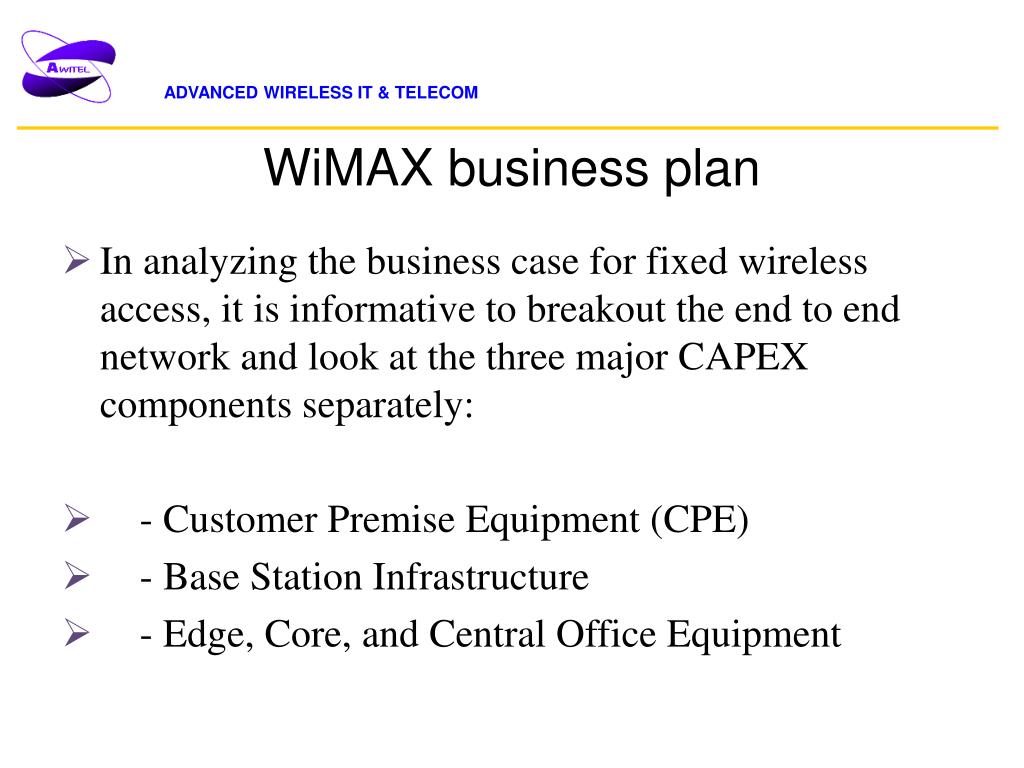 AWITEL

ADVANCED WIRELESS IT & TELECOM

WiMAX business plan

➢ In analyzing the business case for fixed wireless access, it is informative to breakout the end to end network and look at the three major CAPEX components separately:

➢ - Customer Premise Equipment (CPE)
➢ - Base Station Infrastructure
➢ - Edge, Core, and Central Office Equipment